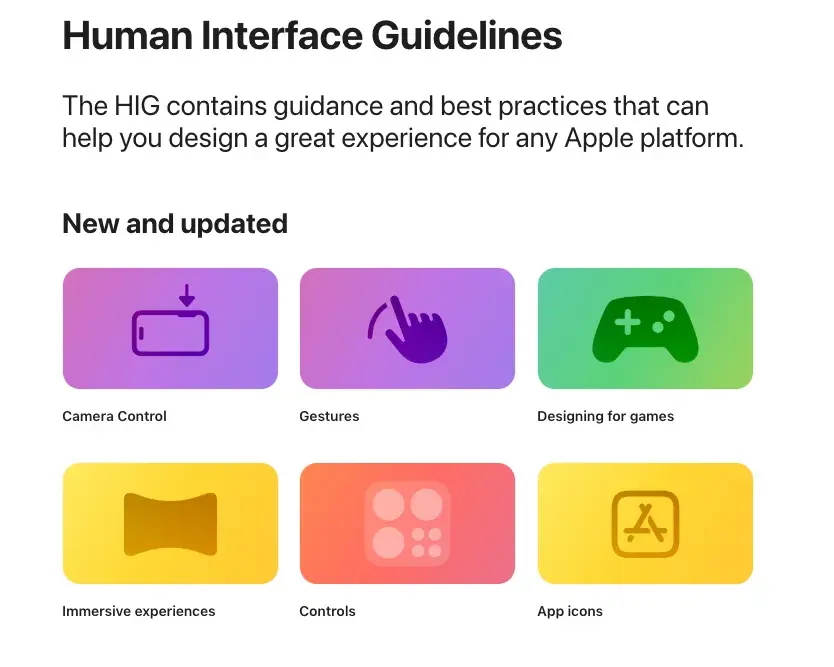 Human Interface Guidelines

The HIG contains guidance and best practices that can help you design a great experience for any Apple platform.

New and updated

Camera Control

Gestures

Designing for games

Immersive experiences

Controls

App icons